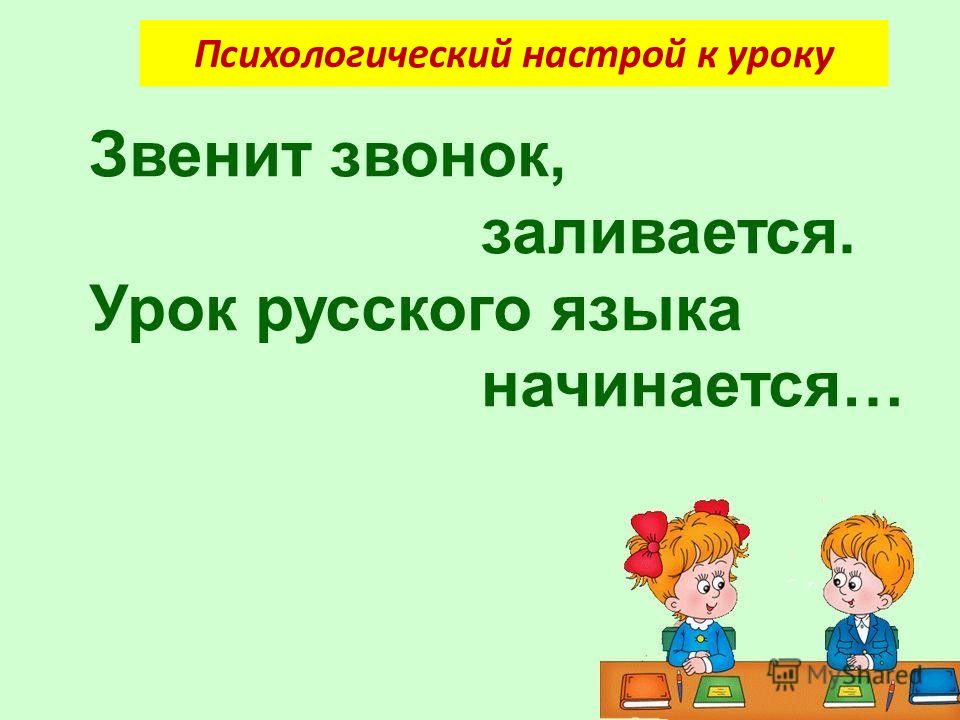 Психологический настрой к уроку

Звенит звонок,
заливается.
Урок русского языка
начинается…

MyShared